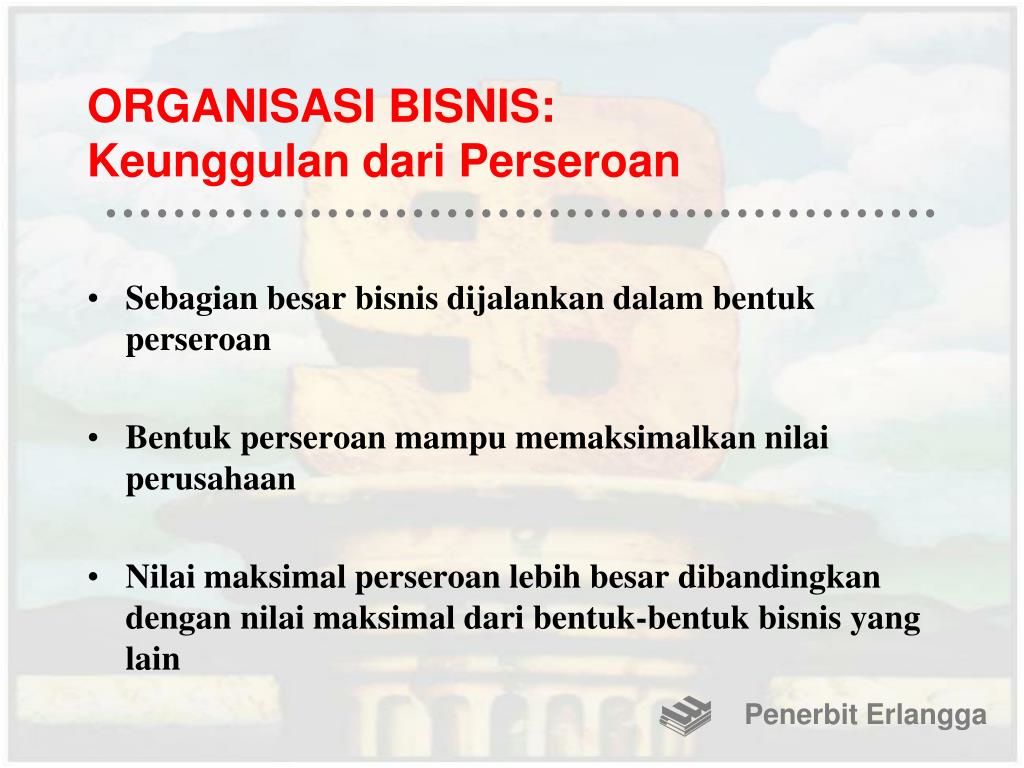 ORGANISASI BISNIS:
Keunggulan dari Perseroan

• Sebagian besar bisnis dijalankan dalam bentuk perseroan

• Bentuk perseroan mampu memaksimalkan nilai perusahaan

• Nilai maksimal perseroan lebih besar dibandingkan dengan nilai maksimal dari bentuk-bentuk bisnis yang lain

Penerbit Erlangga